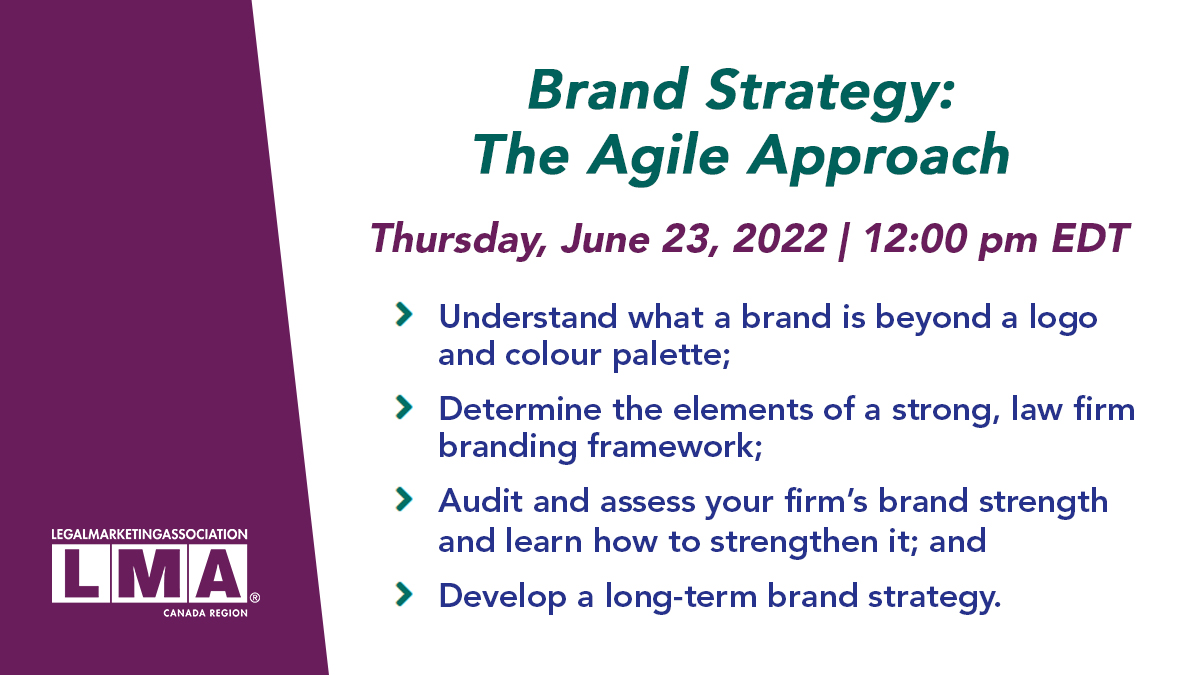 Brand Strategy: The Agile Approach

Thursday, June 23, 2022 | 12:00 pm EDT

Understand what a brand is beyond a logo and colour palette;

Determine the elements of a strong, law firm branding framework;

Audit and assess your firm's brand strength and learn how to strengthen it; and

Develop a long-term brand strategy.

LEGALMARKETINGASSOCIATION
LMA®
CANADA REGION